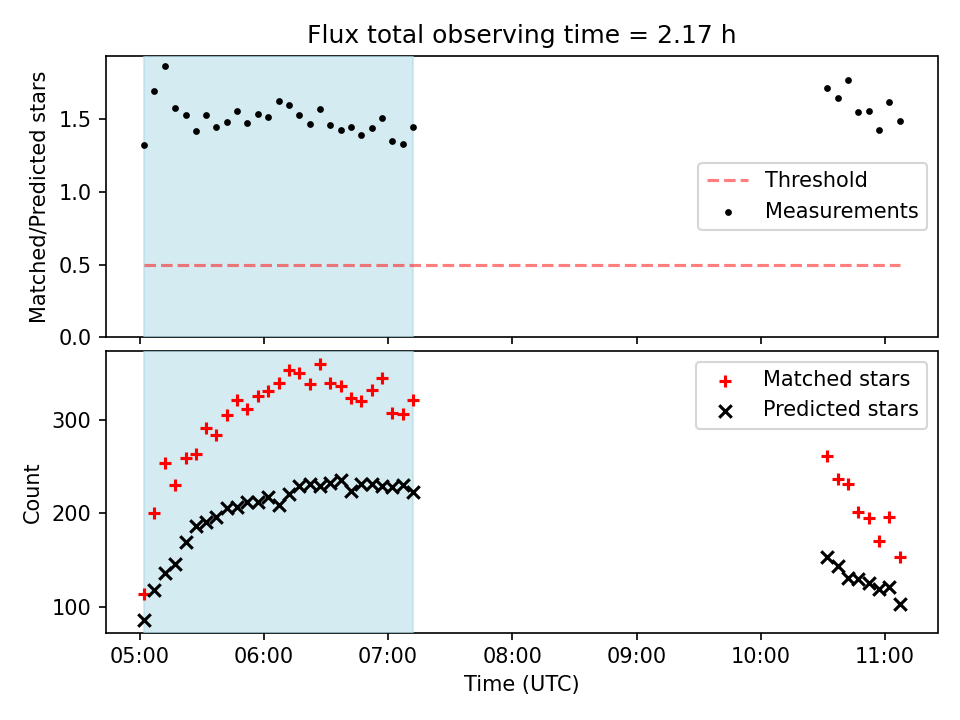 Flux total observing time = 2.17 h

Matched/Predicted stars

1.5
1.0
0.5
0.0

Threshold
Measurements

Count

300
200
100

Matched stars
Predicted stars

05:00
06:00
07:00
08:00
09:00
10:00
11:00

Time (UTC)